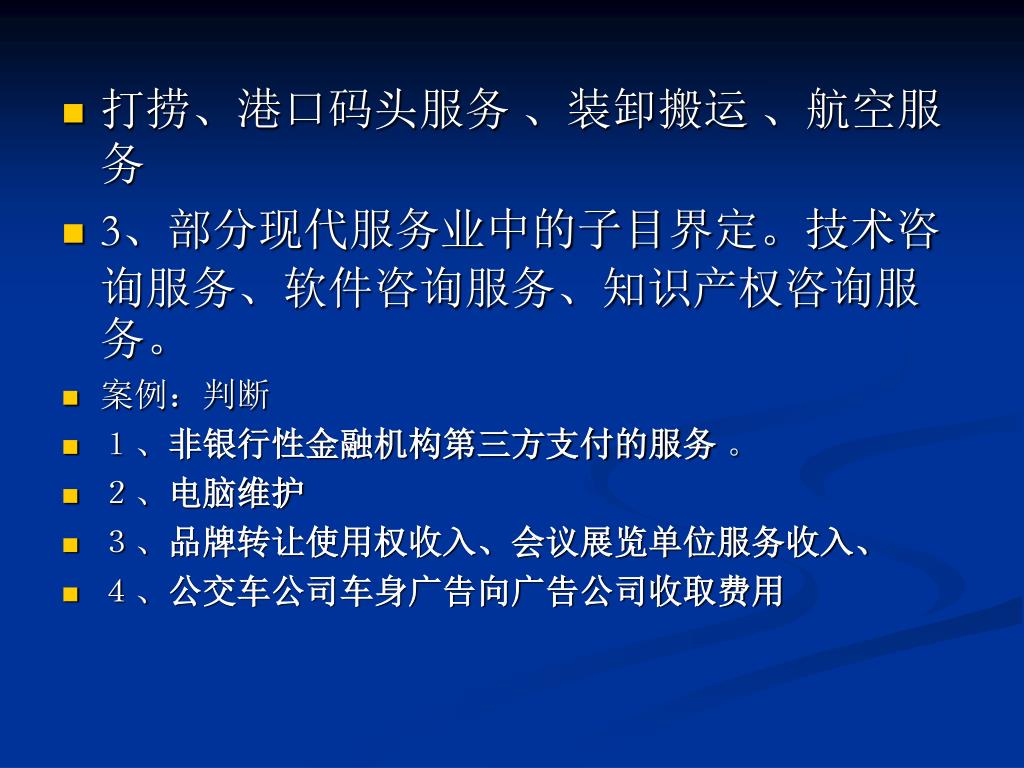 打捞、港口码头服务 、装卸搬运 、航空服务

3、部分现代服务业中的子目界定。技术咨询服务、软件咨询服务、知识产权咨询服务。

案例：判断

１、非银行性金融机构第三方支付的服务 。

２、电脑维护

３、品牌转让使用权收入、会议展览单位服务收入、

４、公交车公司车身广告向广告公司收取费用